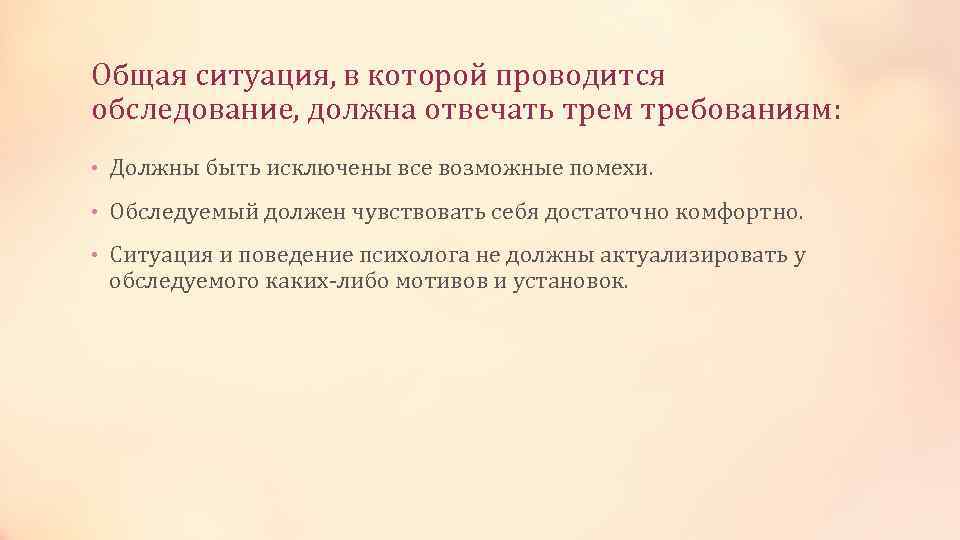 Общая ситуация, в которой проводится обследование, должна отвечать трем требованиям:

• Должны быть исключены все возможные помехи.

• Обследуемый должен чувствовать себя достаточно комфортно.

• Ситуация и поведение психолога не должны актуализировать у обследуемого каких-либо мотивов и установок.